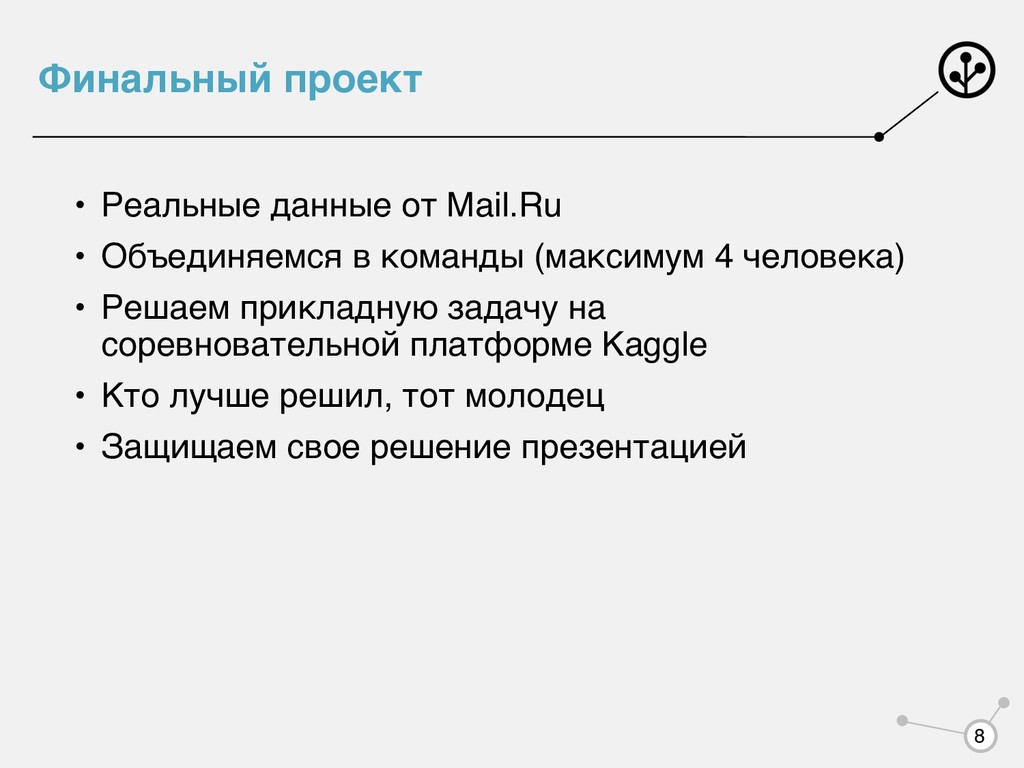 Финальный проект

• Реальные данные от Mail.Ru
• Объединяемся в команды (максимум 4 человека)
• Решаем прикладную задачу на соревновательной платформе Kaggle
• Кто лучше решил, тот молодец
• Защищаем свое решение презентацией

8